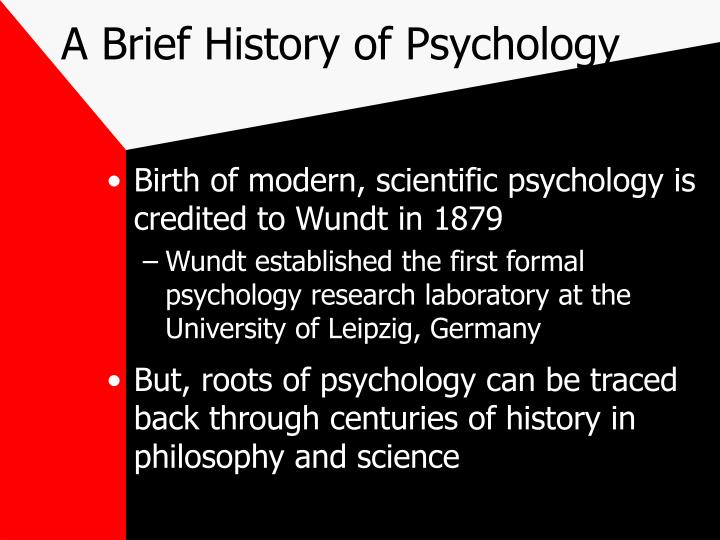 A Brief History of Psychology

• Birth of modern, scientific psychology is credited to Wundt in 1879

– Wundt established the first formal psychology research laboratory at the University of Leipzig, Germany

• But, roots of psychology can be traced back through centuries of history in philosophy and science